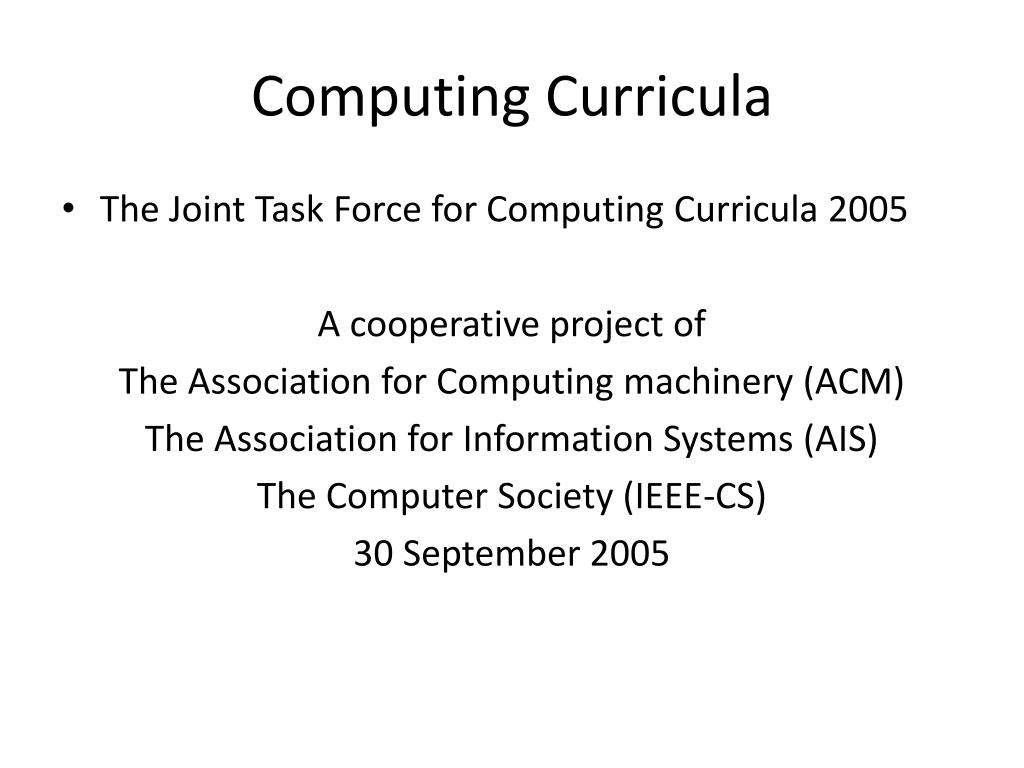 Computing Curricula

• The Joint Task Force for Computing Curricula 2005

A cooperative project of
The Association for Computing machinery (ACM)
The Association for Information Systems (AIS)
The Computer Society (IEEE-CS)
30 September 2005